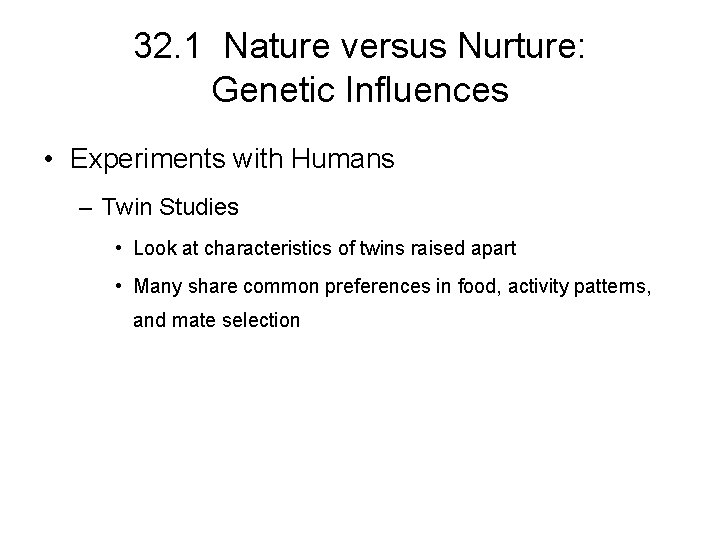 32.1 Nature versus Nurture: Genetic Influences

• Experiments with Humans

– Twin Studies

• Look at characteristics of twins raised apart

• Many share common preferences in food, activity patterns, and mate selection